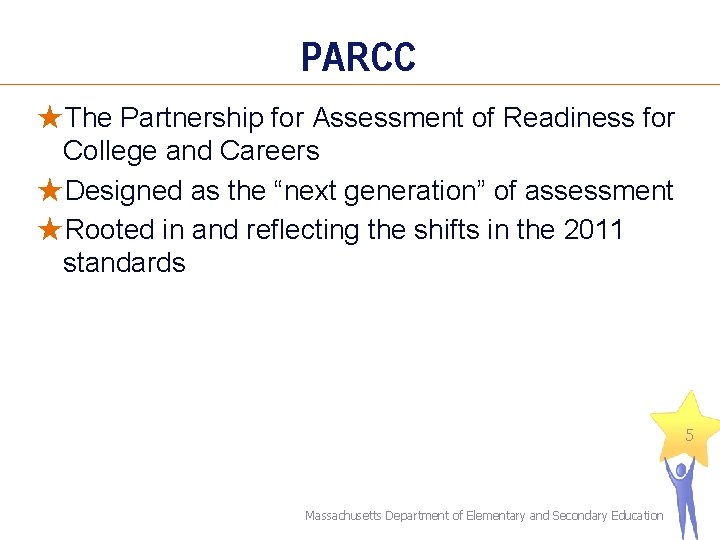 PARCC

★The Partnership for Assessment of Readiness for College and Careers

★Designed as the “next generation” of assessment

★Rooted in and reflecting the shifts in the 2011 standards

5

Massachusetts Department of Elementary and Secondary Education